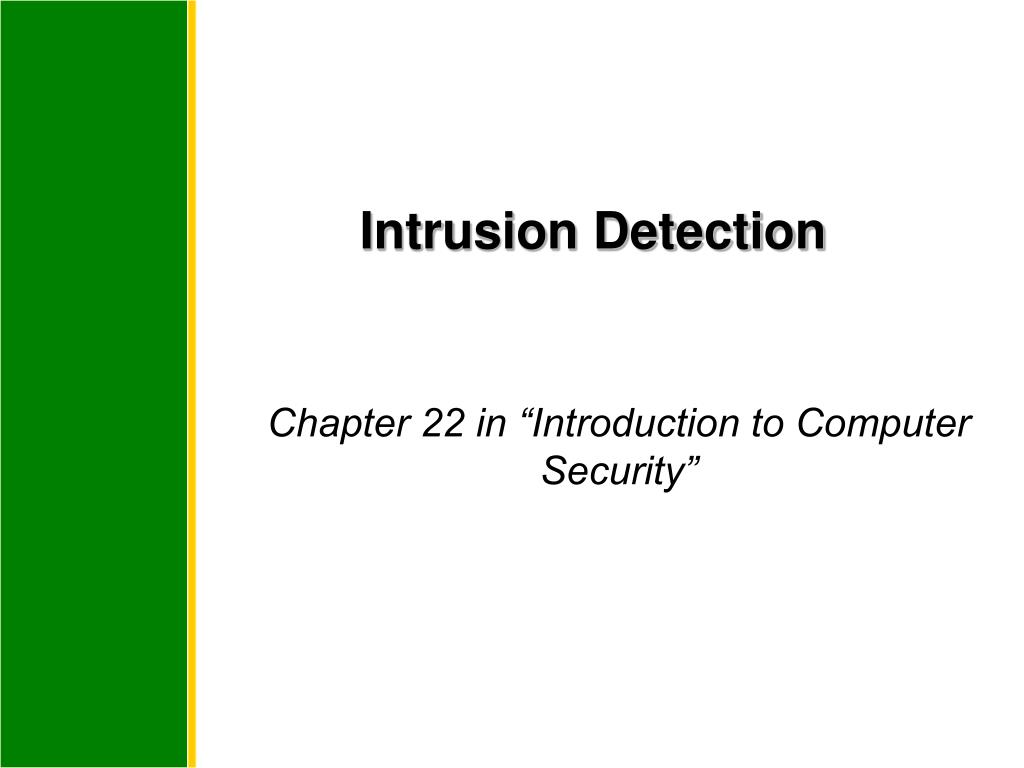 Intrusion Detection

Chapter 22 in “Introduction to Computer Security”